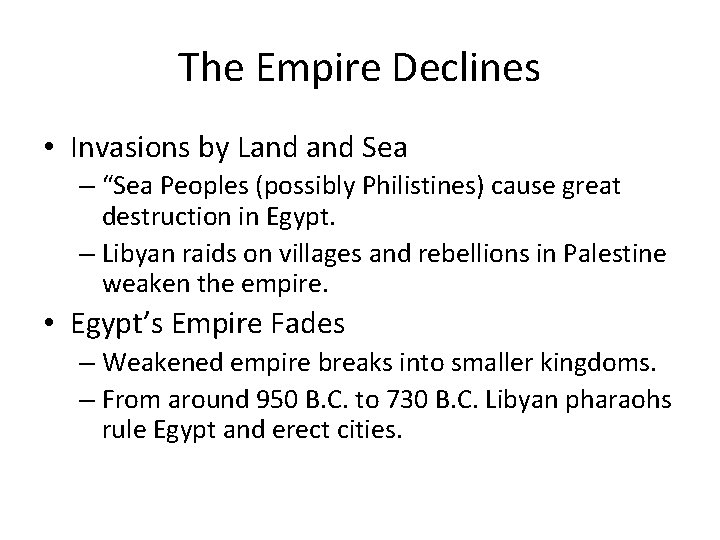 The Empire Declines

• Invasions by Land and Sea
– “Sea Peoples (possibly Philistines) cause great destruction in Egypt.
– Libyan raids on villages and rebellions in Palestine weaken the empire.

• Egypt’s Empire Fades
– Weakened empire breaks into smaller kingdoms.
– From around 950 B.C. to 730 B.C. Libyan pharaohs rule Egypt and erect cities.